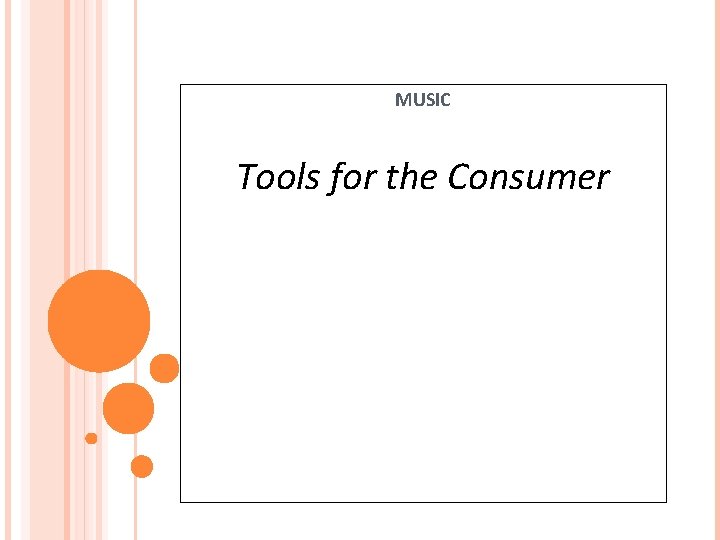 MUSIC

Tools for the Consumer